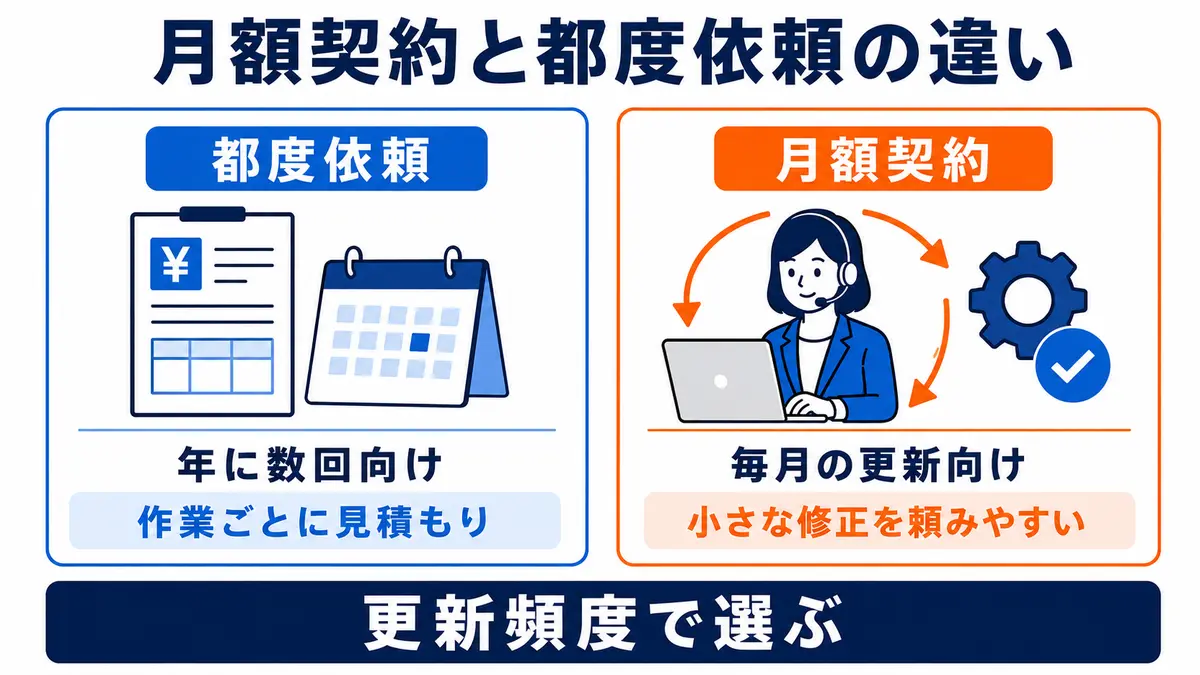 月額契約と都度依頼の違い

都度依頼

¥

年に数回向け

作業ごとに見積もり

月額契約

毎月の更新向け

小さな修正を頼みやすい

更新頻度で選ぶ